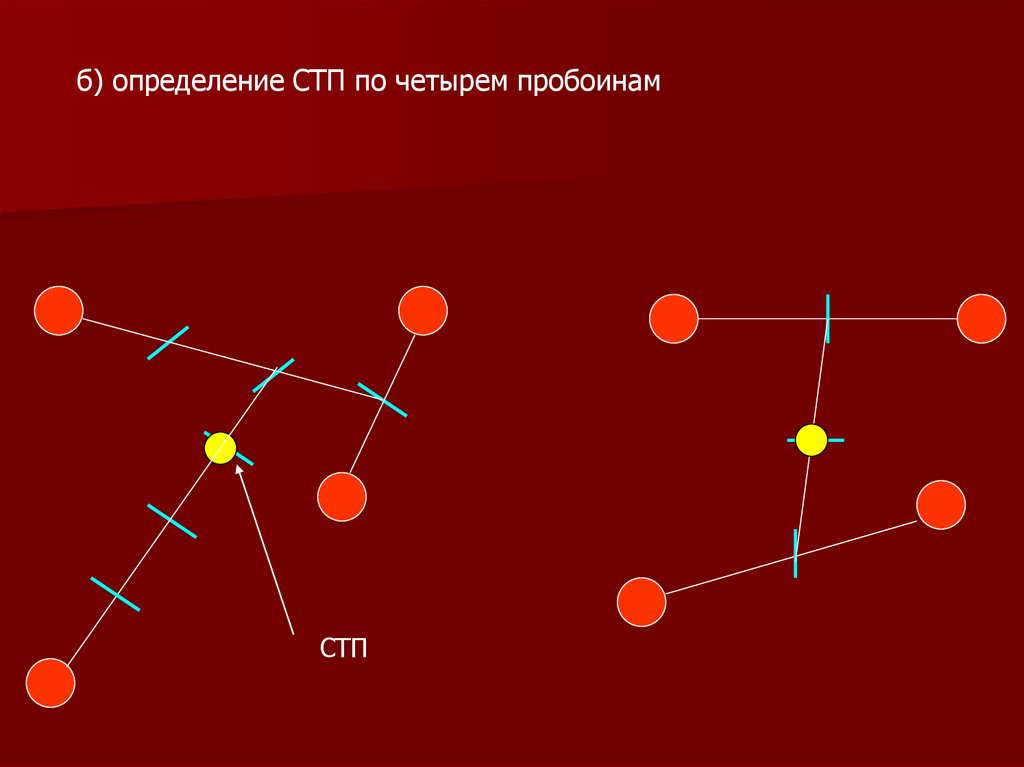 б) определение СТП по четырем пробоинам

СТП